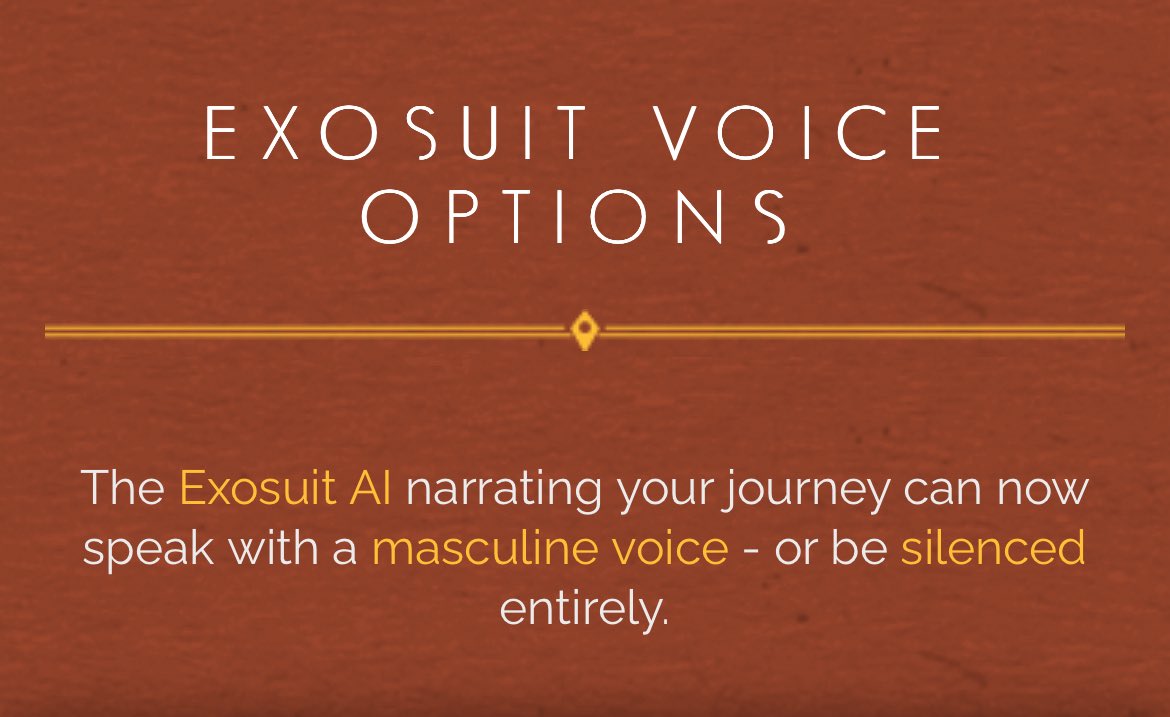 EXOSUIT VOICE OPTIONS

The Exosuit AI narrating your journey can now speak with a masculine voice - or be silenced entirely.